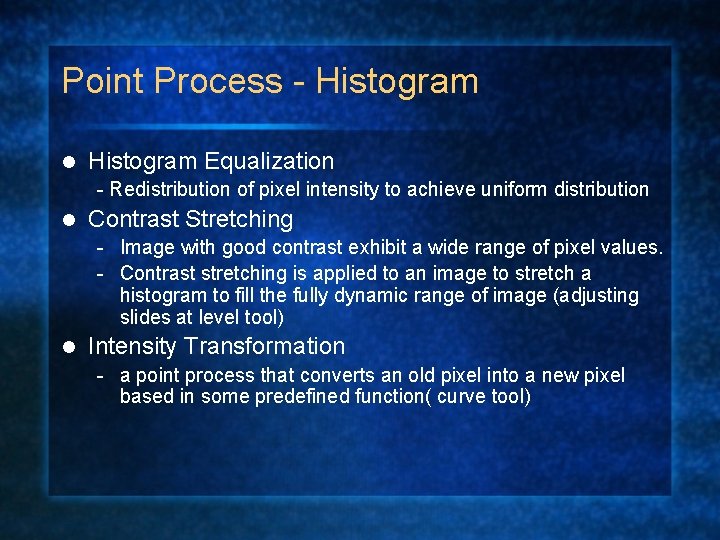 Point Process - Histogram

● Histogram Equalization
- Redistribution of pixel intensity to achieve uniform distribution

● Contrast Stretching
- Image with good contrast exhibit a wide range of pixel values.
- Contrast stretching is applied to an image to stretch a histogram to fill the fully dynamic range of image (adjusting slides at level tool)

● Intensity Transformation
- a point process that converts an old pixel into a new pixel based in some predefined function( curve tool)